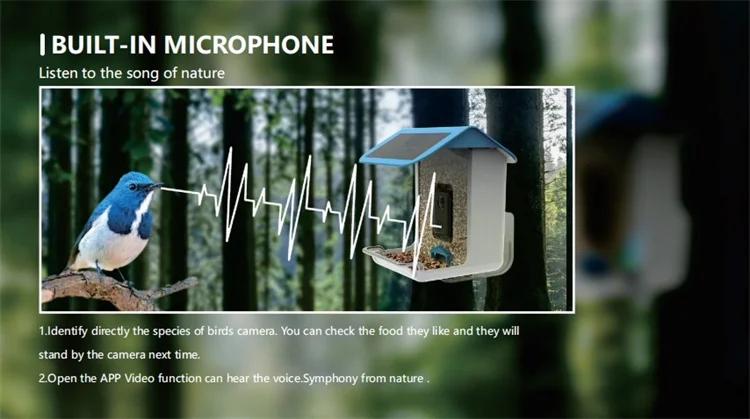 BUILT-IN MICROPHONE

Listen to the song of nature

1.Identify directly the species of birds camera. You can check the food they like and they will stand by the camera next time.

2.Open the APP Video function can hear the voice.Symphony from nature .